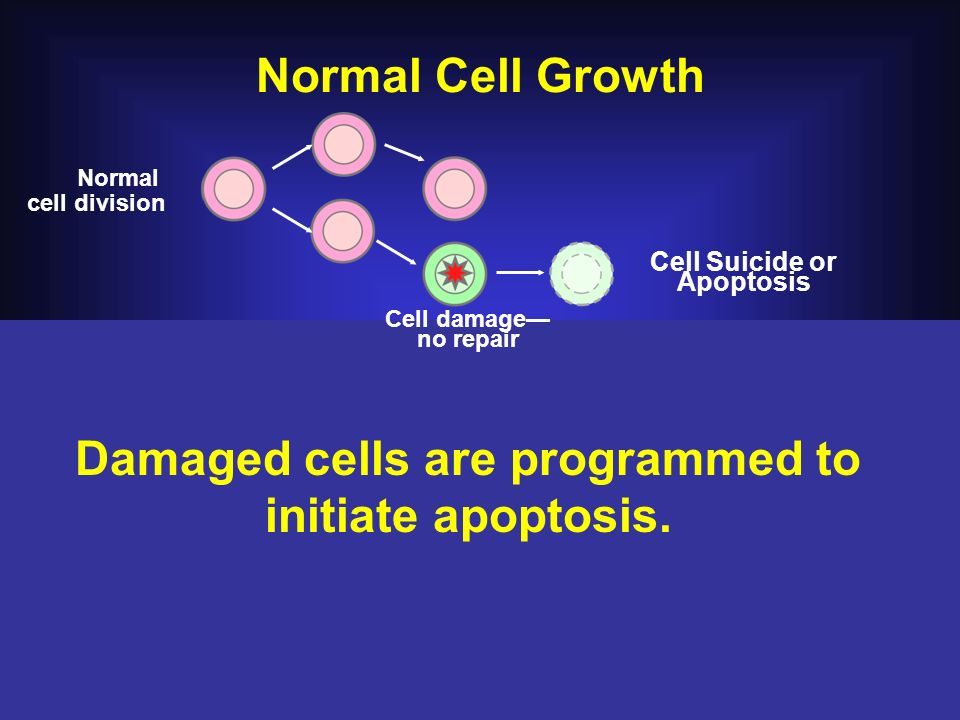 Normal Cell Growth

Normal cell division

Cell damage— no repair

Cell Suicide or Apoptosis

Damaged cells are programmed to initiate apoptosis.